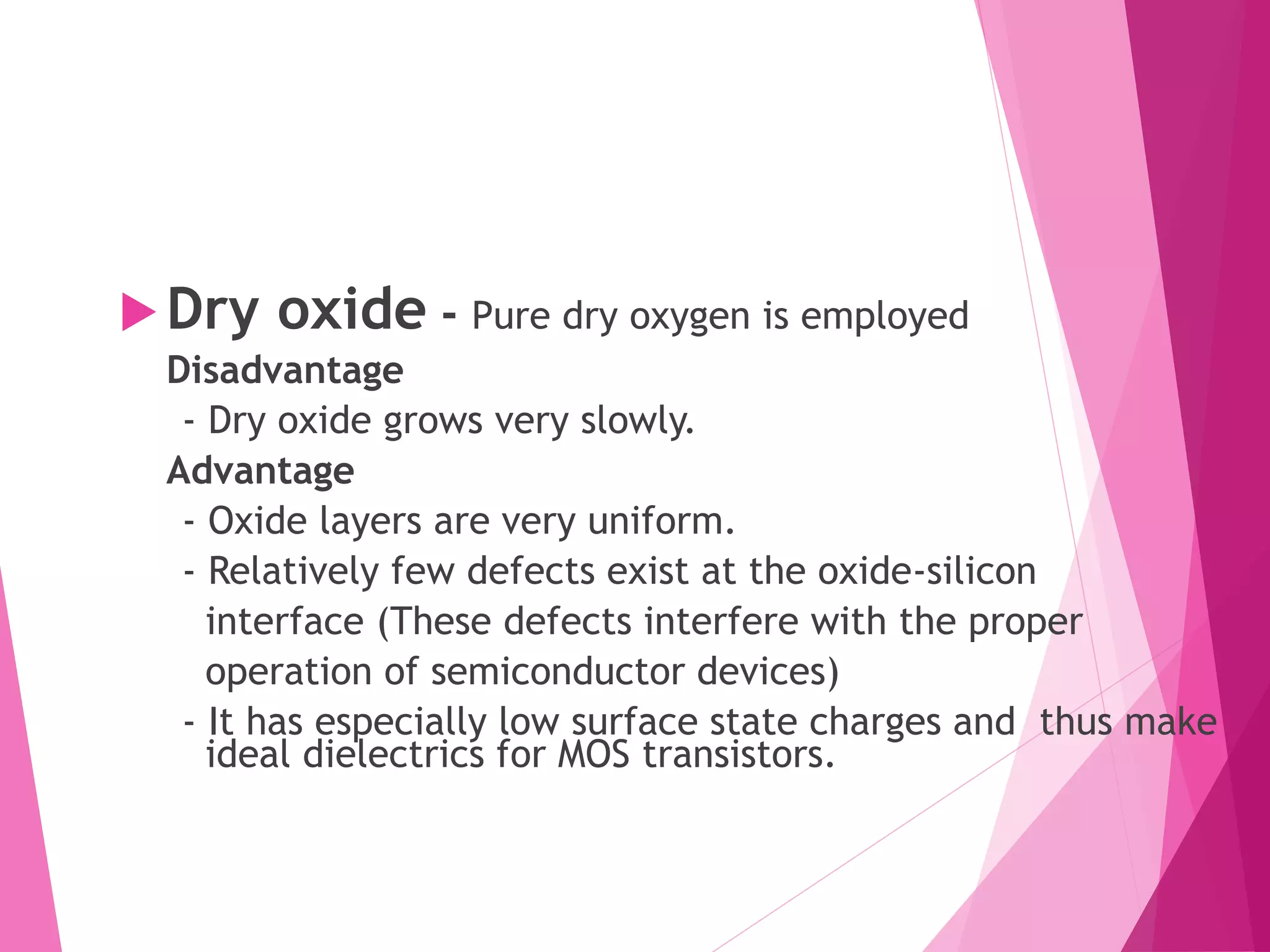 Dry oxide - Pure dry oxygen is employed

Disadvantage

- Dry oxide grows very slowly.

Advantage

- Oxide layers are very uniform.

- Relatively few defects exist at the oxide-silicon interface (These defects interfere with the proper operation of semiconductor devices)

- It has especially low surface state charges and  thus make ideal dielectrics for MOS transistors.